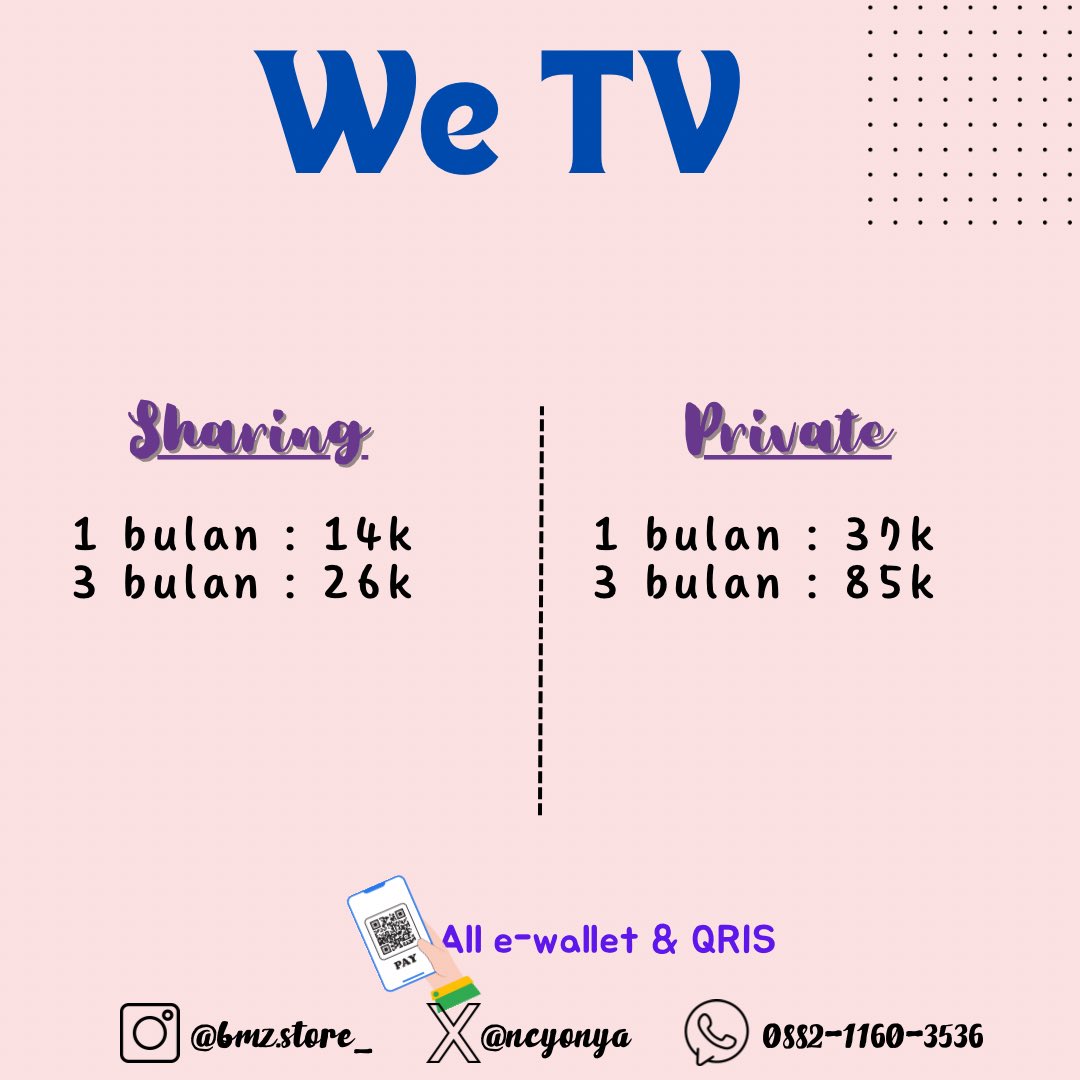 We TV

Sharing

1 bulan : 14k
3 bulan : 26k

Private

1 bulan : 37k
3 bulan : 85k

PAY

All e-wallet & QRIS

@bmz.store_

@ncyonya

0882-1160-3536